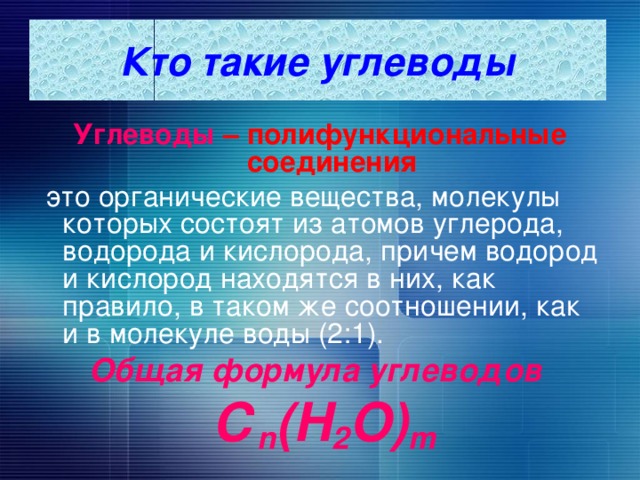 Кто такие углеводы

Углеводы – полифункциональные соединения

это органические вещества, молекулы которых состоят из атомов углерода, водорода и кислорода, причем водород и кислород находятся в них, как правило, в таком же соотношении, как и в молекуле воды (2:1).

Общая формула углеводов

$C_n(H_2O)_m$